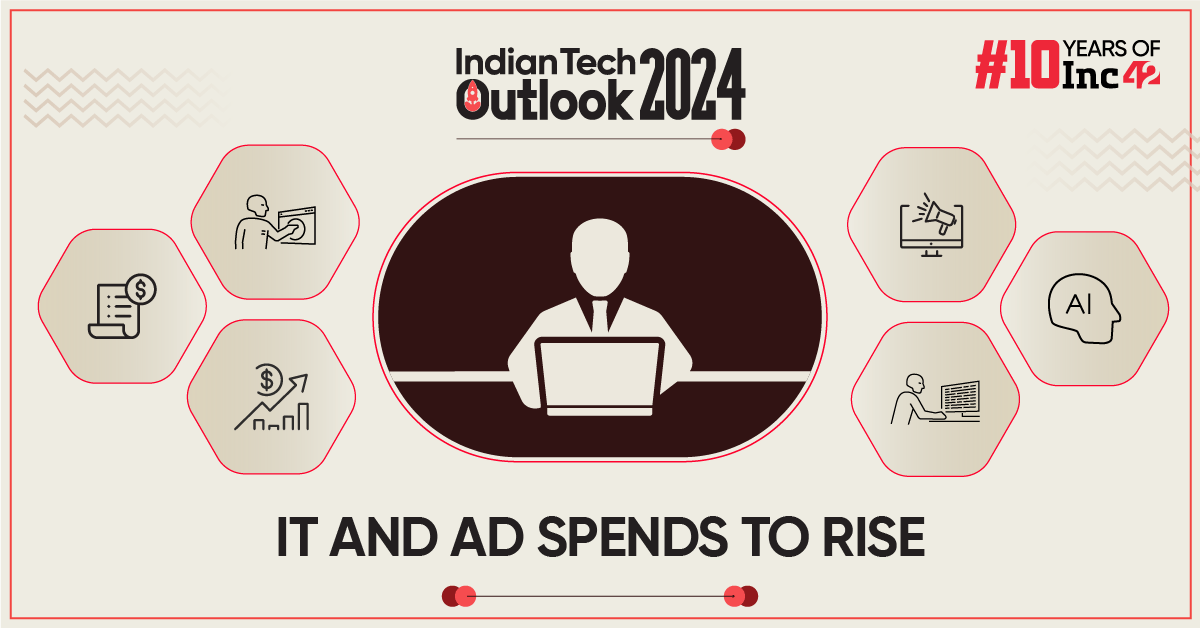 IndianTech Outlook 2024

#10 YEARS OF Inc42

AI

IT AND AD SPENDS TO RISE